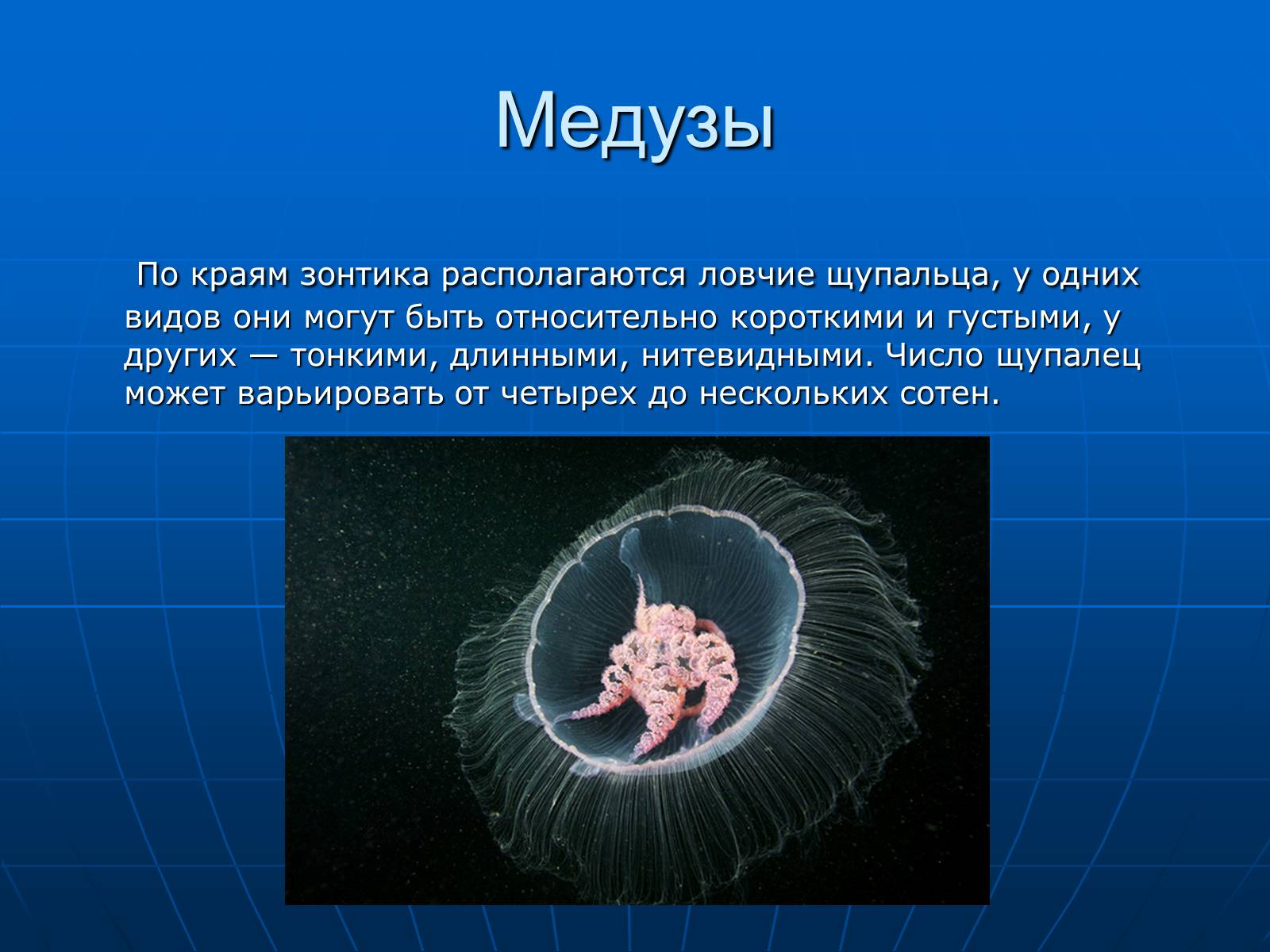 Медузы

По краям зонтика располагаются ловчие щупальца, у одних видов они могут быть относительно короткими и густыми, у других — тонкими, длинными, нитевидными. Число щупалец может варьировать от четырех до нескольких сотен.